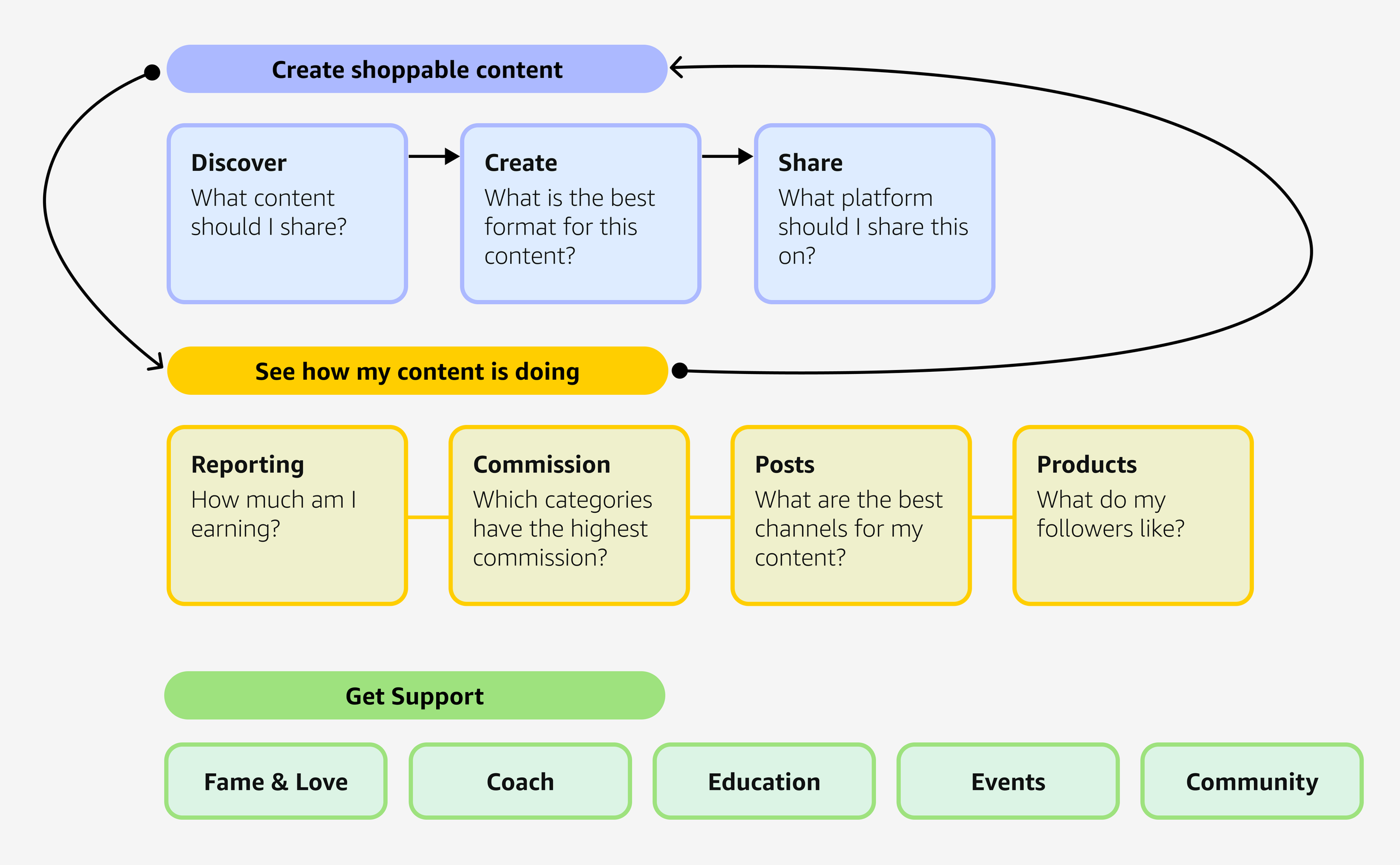 Create shoppable content

Discover
What content should I share?

Create
What is the best format for this content?

Share
What platform should I share this on?

See how my content is doing

Reporting
How much am I earning?

Commission
Which categories have the highest commission?

Posts
What are the best channels for my content?

Products
What do my followers like?

Get Support

Fame & Love

Coach

Education

Events

Community